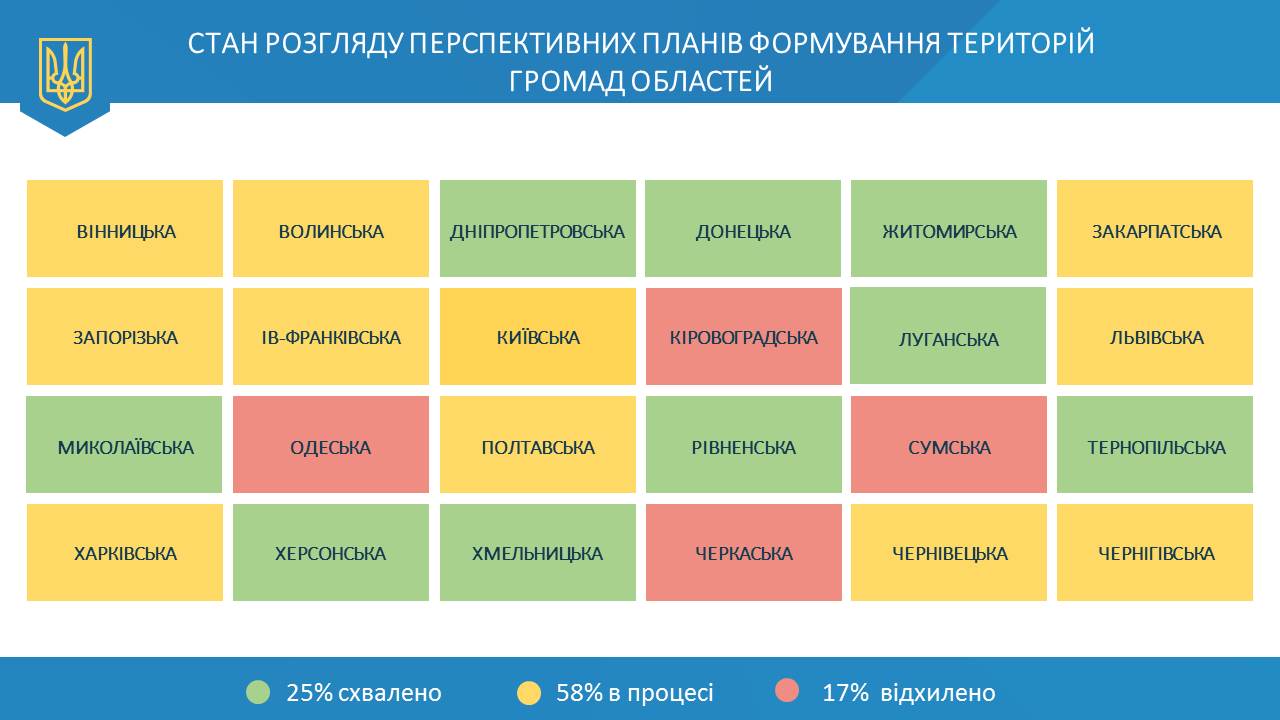 СТАН РОЗГЛЯДУ ПЕРСПЕКТИВНИХ ПЛАНІВ ФОРМУВАННЯ ТЕРИТОРІЙ ГРОМАД ОБЛАСТЕЙ

| ВІННИЦЬКА | ВОЛИНСЬКА | ДНІПРОПЕТРОВСЬКА | ДОНЕЦЬКА | ЖИТОМИРСЬКА | ЗАКАРПАТСЬКА |
|---|---|---|---|---|---|
| ЗАПОРІЗЬКА | ІВ-ФРАНКІВСЬКА | КИЇВСЬКА | КІРОВОГРАДСЬКА | ЛУГАНСЬКА | ЛЬВІВСЬКА |
| МИКОЛАЇВСЬКА | ОДЕСЬКА | ПОЛТАВСЬКА | РІВНЕНСЬКА | СУМСЬКА | ТЕРНОПІЛЬСЬКА |
| ХАРКІВСЬКА | ХЕРСОНСЬКА | ХМЕЛЬНИЦЬКА | ЧЕРКАСЬКА | ЧЕРНІВЕЦЬКА | ЧЕРНІГІВСЬКА |

25% схвалено 58% в процесі 17% відхилено